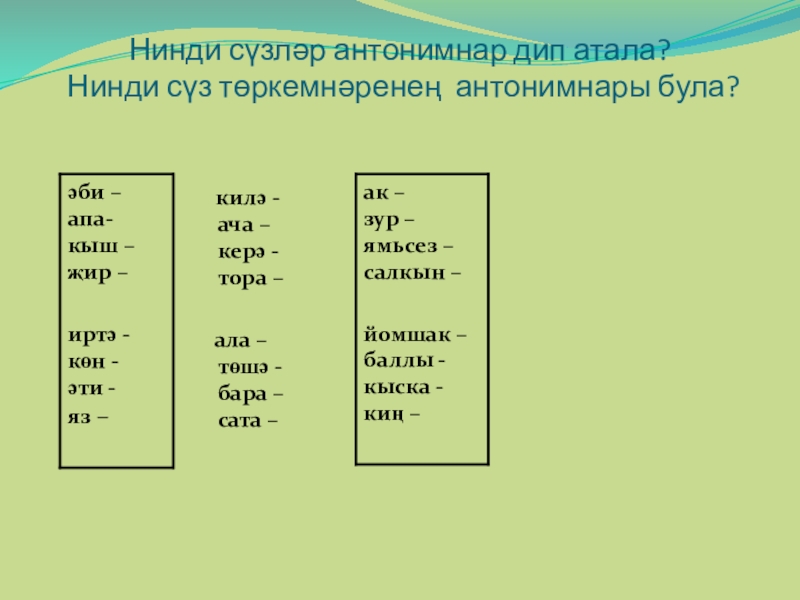 Нинди сүзләр антонимнар дип атала?
Нинди сүз төркемнәренең антонимнары була?

әби –
апа-
кыш –
җир –

иртә -
көн -
әти -
яз –

килә -
ача –
керә -
тора –

ала –
төшә -
бара –
сата –

ак –
зур –
ямьсез –
салкын –

йомшак –
баллы -
кыска -
киң –